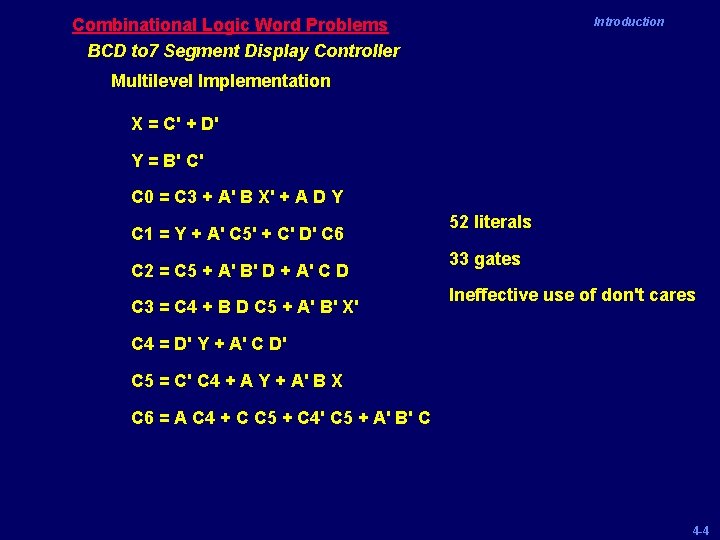 Combinational Logic Word Problems

Introduction

BCD to7 Segment Display Controller

Multilevel Implementation

X = C' + D'

Y = B' C'

C0 = C3 + A' B X' + A D Y

C1 = Y + A' C5' + C' D' C6

C2 = C5 + A' B' D + A' C D

C3 = C4 + B D C5 + A' B' X'

C4 = D' Y + A' C D'

C5 = C' C4 + A Y + A' B X

C6 = A C4 + C C5 + C4' C5 + A' B' C

52 literals

33 gates

Ineffective use of don't cares

4-4